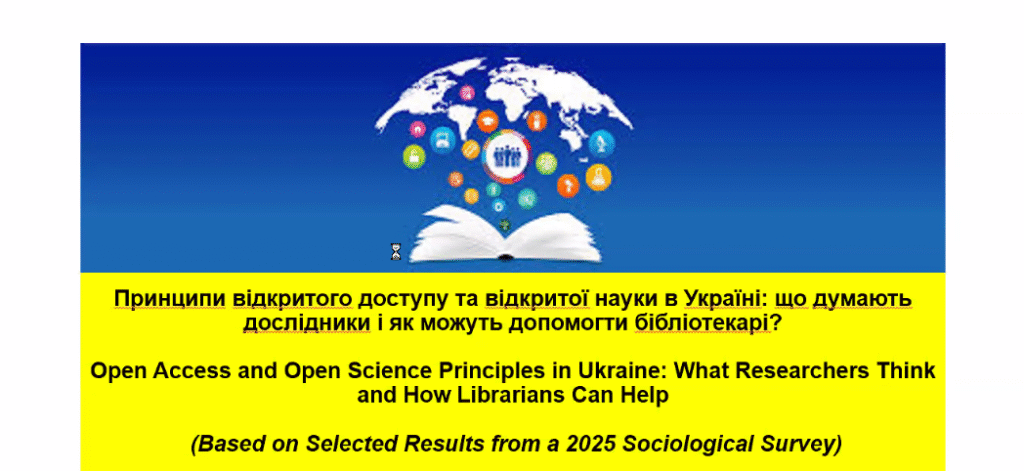 Принципи відкритого доступу та відкритої науки в Україні: що думають дослідники і як можуть допомогти бібліотекарі?

Open Access and Open Science Principles in Ukraine: What Researchers Think and How Librarians Can Help

(Based on Selected Results from a 2025 Sociological Survey)